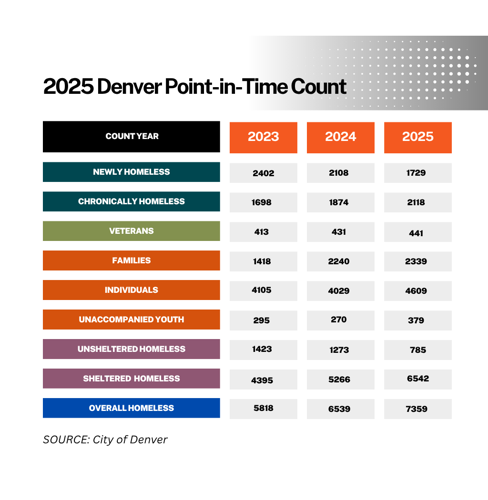 2025 Denver Point-in-Time Count

| COUNT YEAR | 2023 | 2024 | 2025 |
|---|---|---|---|
| NEWLY HOMELESS | 2402 | 2108 | 1729 |
| CHRONICALLY HOMELESS | 1698 | 1874 | 2118 |
| VETERANS | 413 | 431 | 441 |
| FAMILIES | 1418 | 2240 | 2339 |
| INDIVIDUALS | 4105 | 4029 | 4609 |
| UNACCOMPANIED YOUTH | 295 | 270 | 379 |
| UNSHELTERED HOMELESS | 1423 | 1273 | 785 |
| SHELTERED HOMELESS | 4395 | 5266 | 6542 |
| OVERALL HOMELESS | 5818 | 6539 | 7359 |

SOURCE: City of Denver